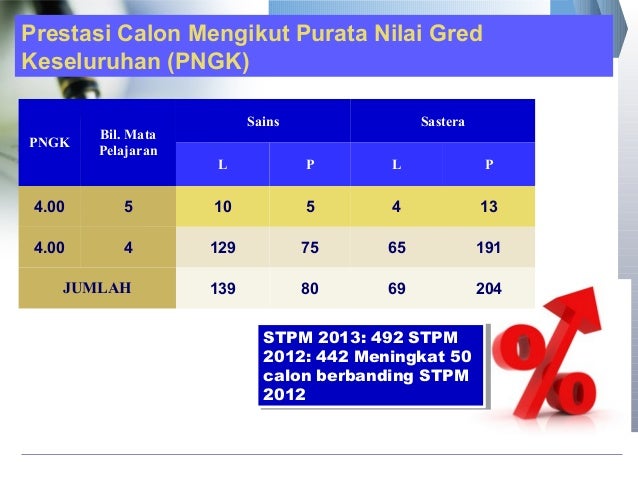 Prestasi Calon Mengikut Purata Nilai Gred Keseluruhan (PNGK)

| PNGK | Bil. Mata Pelajaran | Sains L | Sains P | Sastera L | Sastera P |
|---|---|---|---|---|---|
| 4.00 | 5 | 10 | 5 | 4 | 13 |
| 4.00 | 4 | 129 | 75 | 65 | 191 |
| JUMLAH | | 139 | 80 | 69 | 204 |

STPM 2013: 492 STPM 2012: 442 Meningkat 50 calon berbanding STPM 2012

%